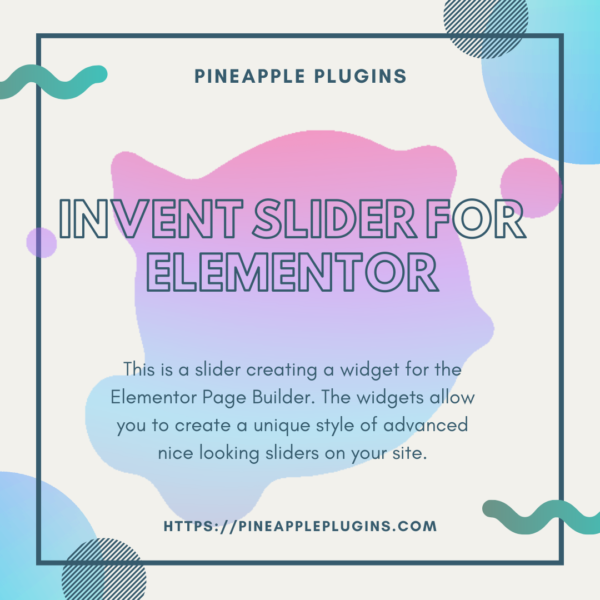 PINEAPPLE PLUGINS

INVENT SLIDER FOR ELEMENTOR

This is a slider creating a widget for the Elementor Page Builder. The widgets allow you to create a unique style of advanced nice looking sliders on your site.

HTTPS://PINEAPPLEPLUGINS.COM